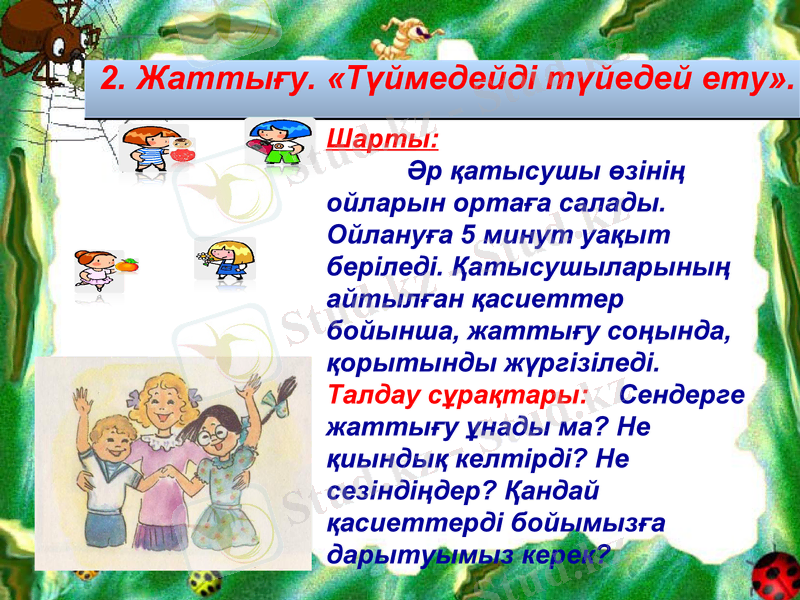 2. Жаттығу. «Түймедейді түйедей ету».

Шарты:

Әр қатысушы өзінің ойларын ортаға салады. Ойлануға 5 минут уақыт беріледі. Қатысушыларының айтылған қасиеттер бойынша, жаттығу соңында, қорытынды жүргізіледі.

Талдау сұрақтары: Сендерге жаттығу ұнады ма? Не қиындық келтірді? Не сезіндіңдер? Қандай қасиеттерді бойымызға дарытуымыз керек?

Stud.kz